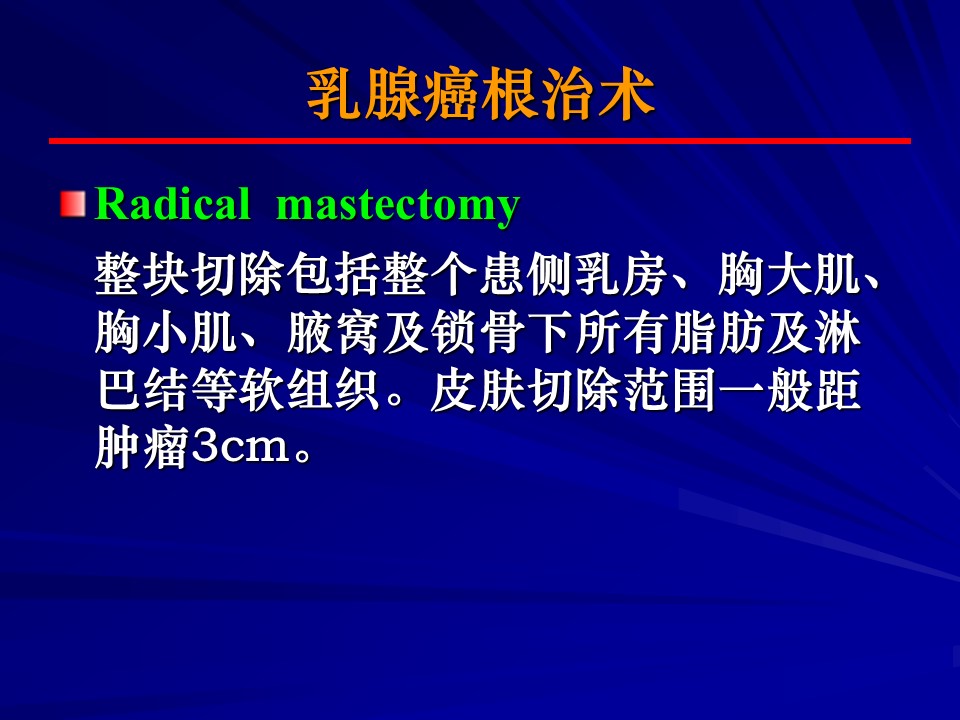 乳腺癌根治术

Radical mastectomy

整块切除包括整个患侧乳房、胸大肌、胸小肌、腋窝及锁骨下所有脂肪及淋巴结等软组织。皮肤切除范围一般距肿瘤3cm。